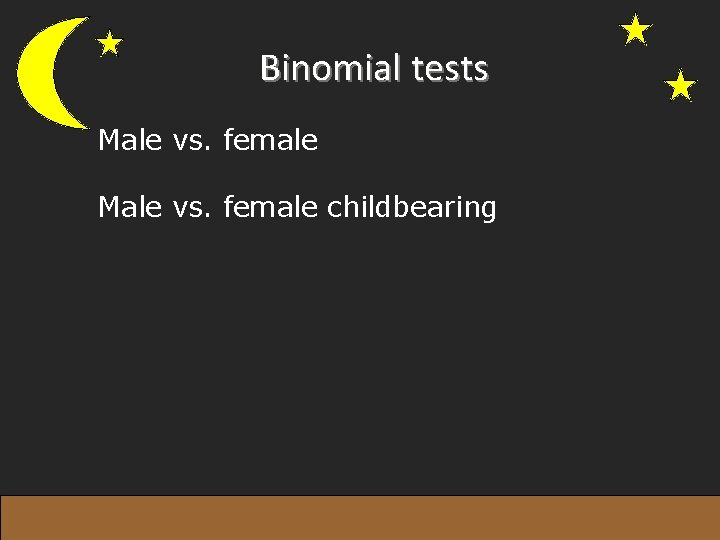 Binomial tests

Male vs. female

Male vs. female childbearing